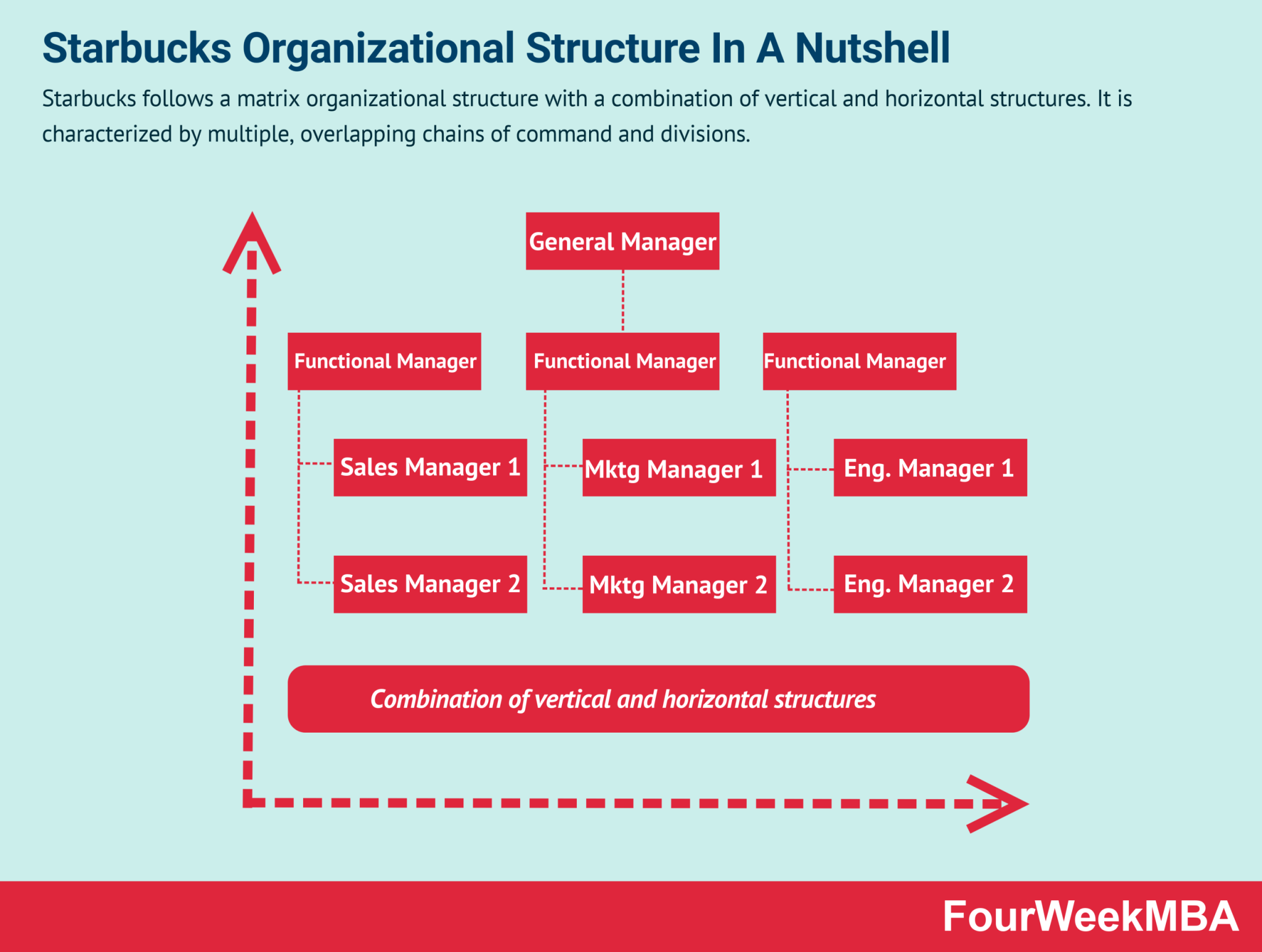 Starbucks Organizational Structure In A Nutshell

Starbucks follows a matrix organizational structure with a combination of vertical and horizontal structures. It is characterized by multiple, overlapping chains of command and divisions.

General Manager

Functional Manager

Functional Manager

Functional Manager

Sales Manager 1

Mktg Manager 1

Eng. Manager 1

Sales Manager 2

Mktg Manager 2

Eng. Manager 2

Combination of vertical and horizontal structures

FourWeekMBA